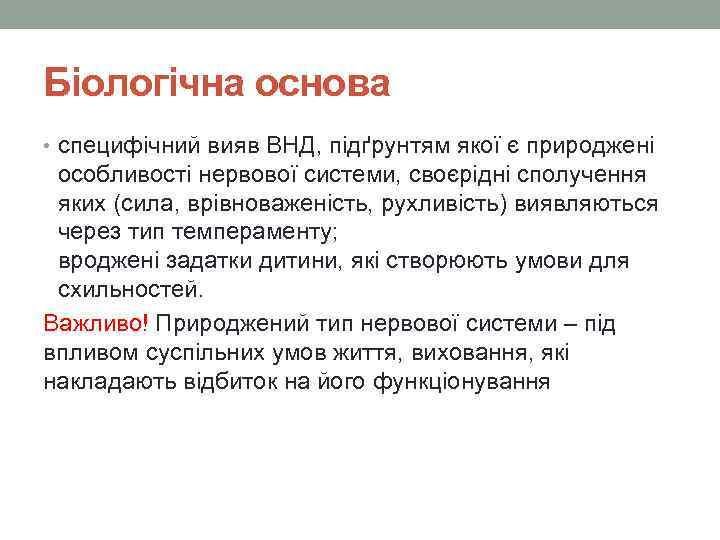 Біологічна основа

• специфічний вияв ВНД, підґрунтям якої є природжені особливості нервової системи, своєрідні сполучення яких (сила, врівноваженість, рухливість) виявляються через тип темпераменту;
вроджені задатки дитини, які створюють умови для схильностей.

Важливо! Природжений тип нервової системи – під впливом суспільних умов життя, виховання, які накладають відбиток на його функціонування